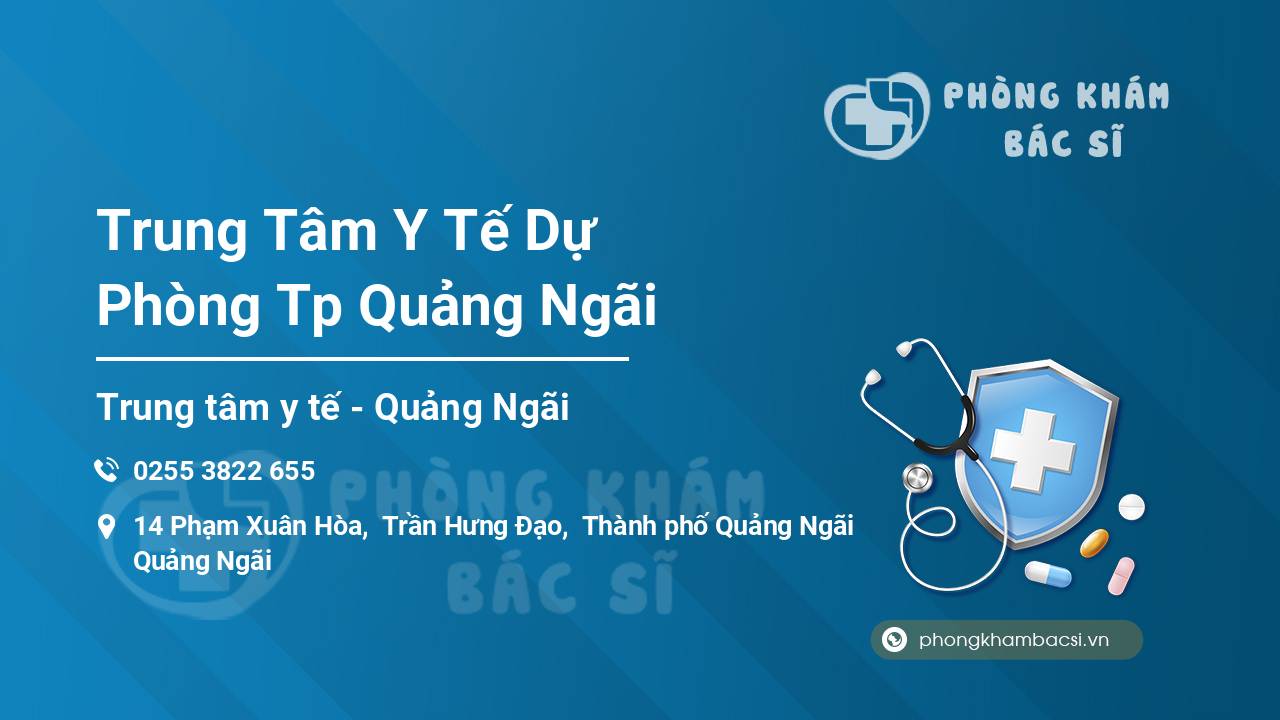 PHÒNG KHÁM
BÁC SĨ

Trung Tâm Y Tế Dự Phòng Tp Quảng Ngãi

Trung tâm y tế - Quảng Ngãi

0255 3822 655

14 Phạm Xuân Hòa, Trần Hưng Đạo, Thành phố Quảng Ngãi Quảng Ngãi

PHÒNG KHÁM
BÁC SĨ

phongkhambacsi.vn